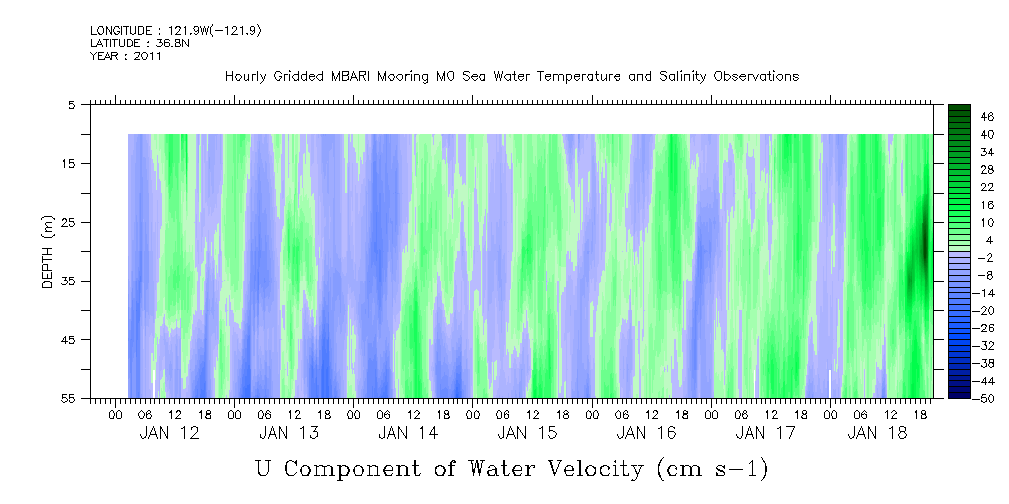 LONGITUDE : 121.9W(-121.9)
LATITUDE : 36.8N
YEAR : 2011

Hourly Gridded MBARI Mooring M0 Sea Water Temperature and Salinity Observations

DEPTH (m)

5
15
25
35
45
55

46
40
34
28
22
16
10
4
-2
-8
-14
-20
-26
-32
-38
-44
-50

00 06 12 18 00 06 12 18 00 06 12 18 00 06 12 18 00 06 12 18 00 06 12 18 00 06 12 18

JAN 12 JAN 13 JAN 14 JAN 15 JAN 16 JAN 17 JAN 18

U Component of Water Velocity (cm s-1)